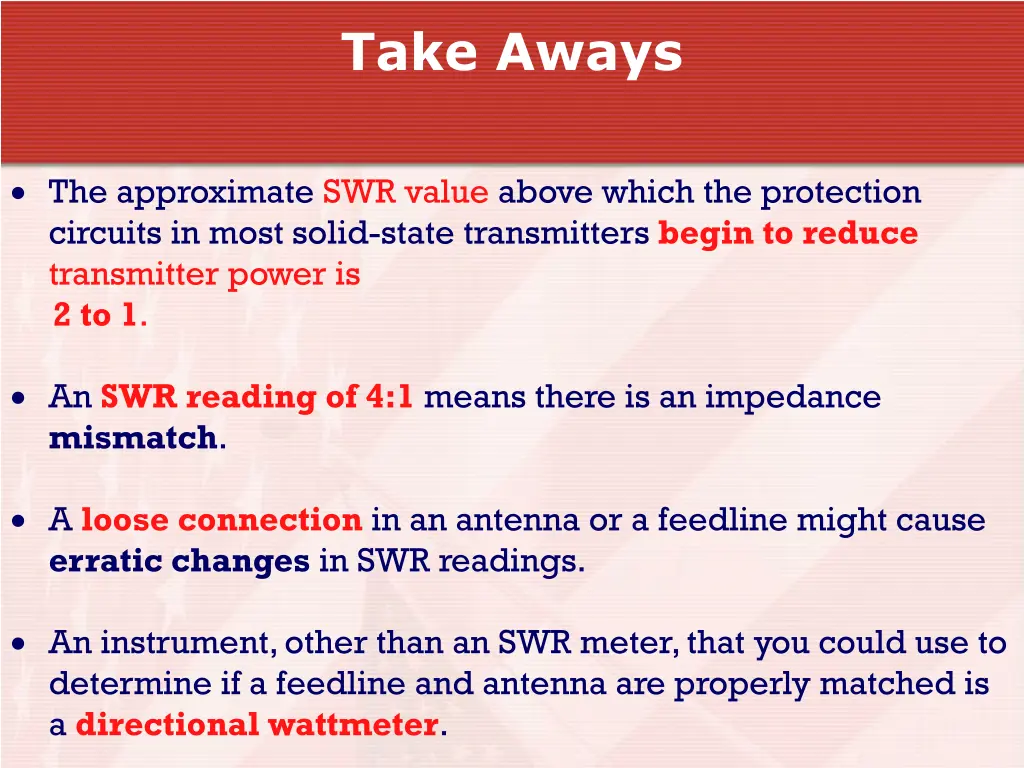 Take Aways

• The approximate SWR value above which the protection circuits in most solid-state transmitters begin to reduce transmitter power is 2 to 1.

• An SWR reading of 4:1 means there is an impedance mismatch.

• A loose connection in an antenna or a feedline might cause erratic changes in SWR readings.

• An instrument, other than an SWR meter, that you could use to determine if a feedline and antenna are properly matched is a directional wattmeter.